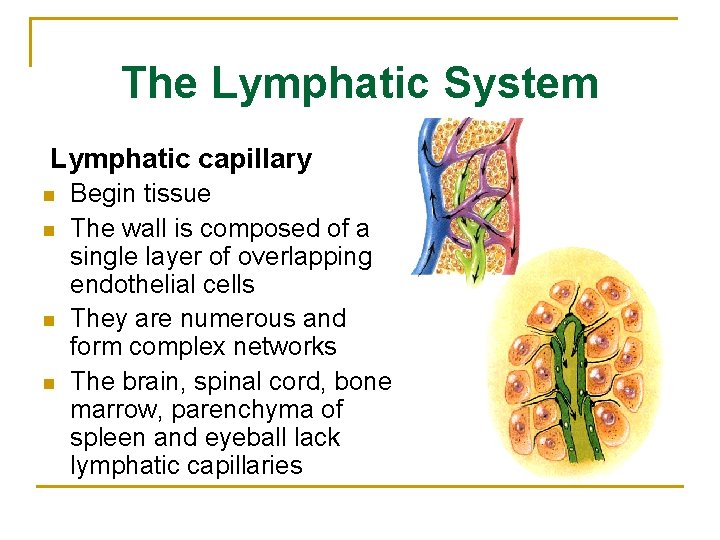 The Lymphatic System

Lymphatic capillary

- Begin tissue
- The wall is composed of a single layer of overlapping endothelial cells
- They are numerous and form complex networks
- The brain, spinal cord, bone marrow, parenchyma of spleen and eyeball lack lymphatic capillaries